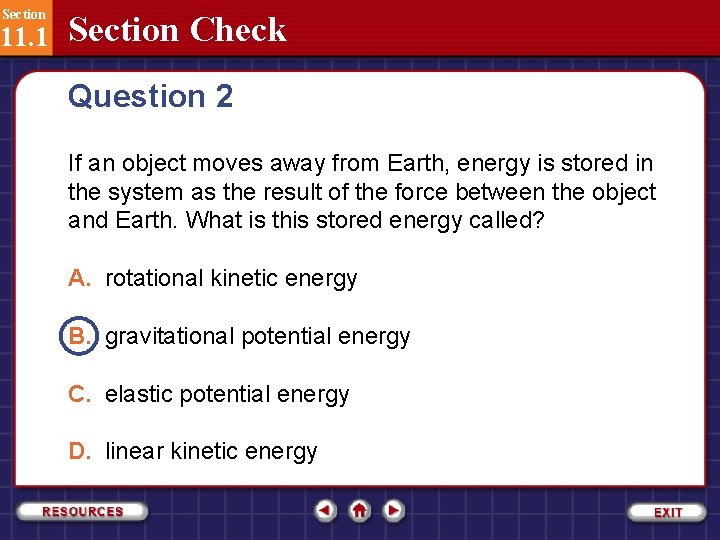 Section
11.1
Section Check

Question 2

If an object moves away from Earth, energy is stored in the system as the result of the force between the object and Earth. What is this stored energy called?

A. rotational kinetic energy

B. gravitational potential energy

C. elastic potential energy

D. linear kinetic energy

RESOURCES

EXIT